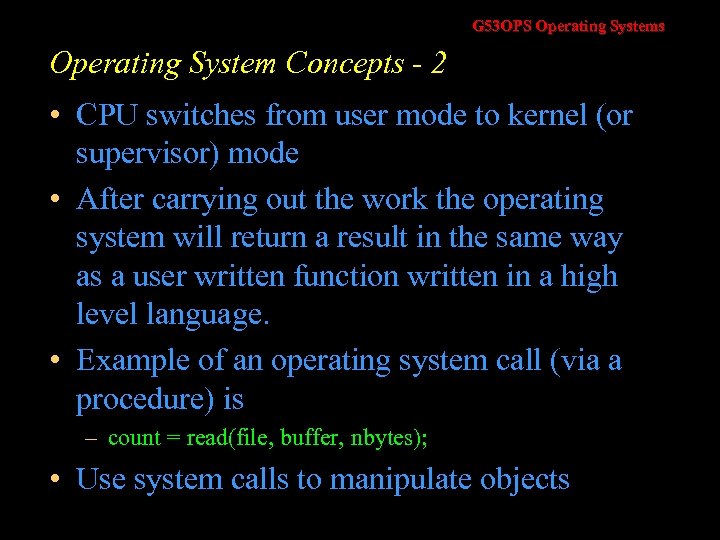 G53OPS Operating Systems

Operating System Concepts - 2

• CPU switches from user mode to kernel (or supervisor) mode

• After carrying out the work the operating system will return a result in the same way as a user written function written in a high level language.

• Example of an operating system call (via a procedure) is

– count = read(file, buffer, nbytes);

• Use system calls to manipulate objects